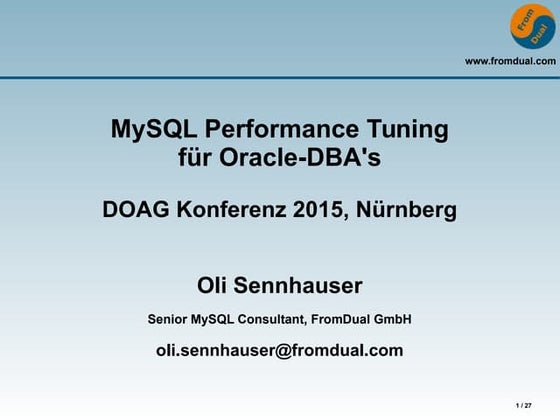 From
Dual

www.fromdual.com

MySQL Performance Tuning
für Oracle-DBA's

DOAG Konferenz 2015, Nürnberg

Oli Sennhauser

Senior MySQL Consultant, FromDual GmbH

oli.sennhauser@fromdual.com

1 / 27